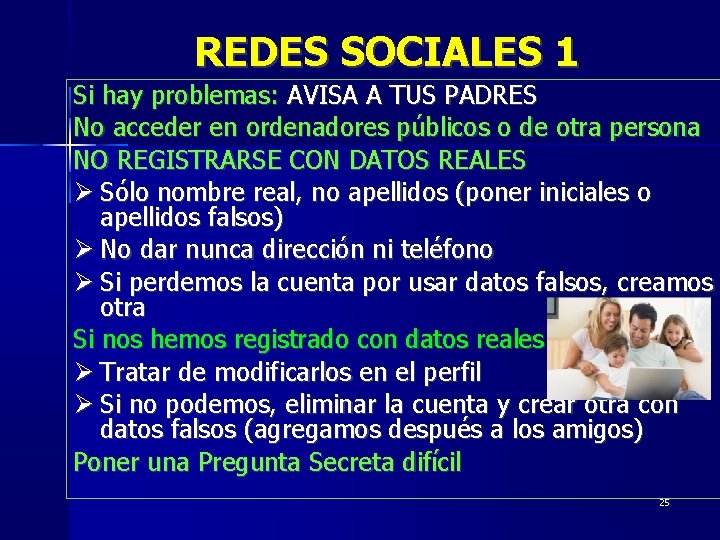 REDES SOCIALES 1

Si hay problemas: AVISA A TUS PADRES

No acceder en ordenadores públicos o de otra persona

NO REGISTRARSE CON DATOS REALES

➢ Sólo nombre real, no apellidos (poner iniciales o apellidos falsos)

➢ No dar nunca dirección ni teléfono

➢ Si perdemos la cuenta por usar datos falsos, creamos otra

Si nos hemos registrado con datos reales

➢ Tratar de modificarlos en el perfil

➢ Si no podemos, eliminar la cuenta y crear otra con datos falsos (agregamos después a los amigos)

Poner una Pregunta Secreta difícil

25